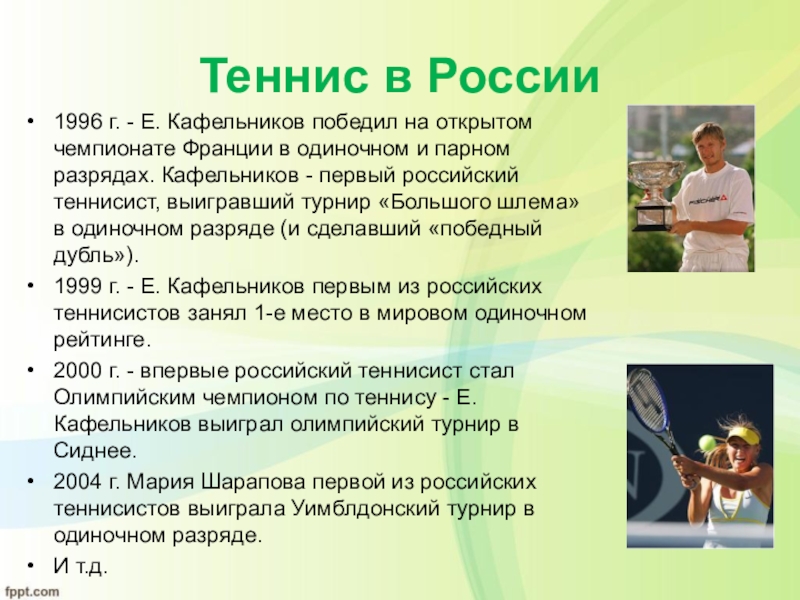 Теннис в России

• 1996 г. - Е. Кафельников победил на открытом чемпионате Франции в одиночном и парном разрядах. Кафельников - первый российский теннисист, выигравший турнир «Большого шлема» в одиночном разряде (и сделавший «победный дубль»).
• 1999 г. - Е. Кафельников первым из российских теннисистов занял 1-е место в мировом одиночном рейтинге.
• 2000 г. - впервые российский теннисист стал Олимпийским чемпионом по теннису - Е. Кафельников выиграл олимпийский турнир в Сиднее.
• 2004 г. Мария Шарапова первой из российских теннисистов выиграла Уимблдонский турнир в одиночном разряде.
• И т.д.

FISCHER

fppt.com